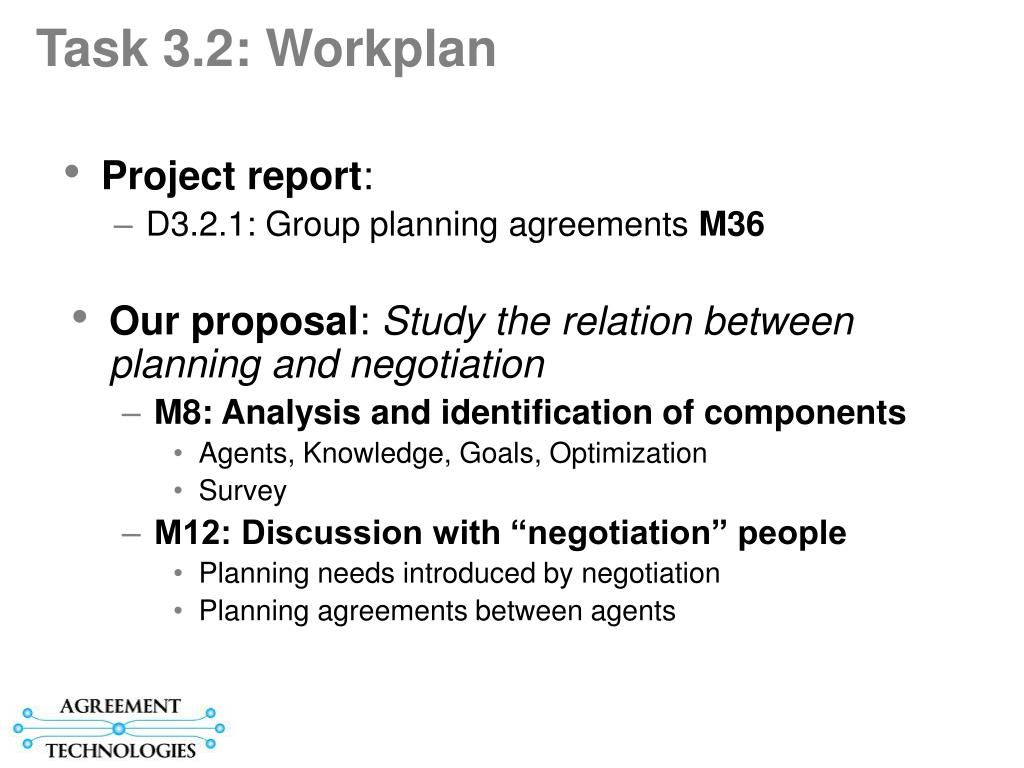 Task 3.2: Workplan

• Project report:
– D3.2.1: Group planning agreements M36

• Our proposal: Study the relation between planning and negotiation
– M8: Analysis and identification of components
• Agents, Knowledge, Goals, Optimization
• Survey
– M12: Discussion with “negotiation” people
• Planning needs introduced by negotiation
• Planning agreements between agents

AGREEMENT
TECHNOLOGIES